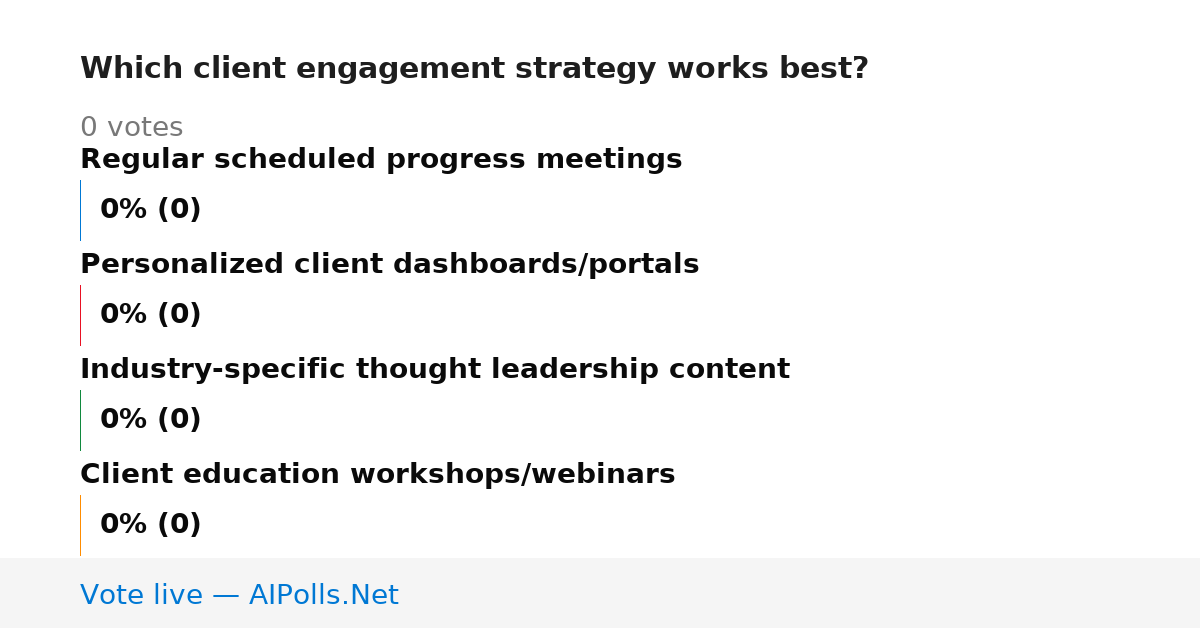 Which client engagement strategy works best?

0 votes

Regular scheduled progress meetings

0% (0)

Personalized client dashboards/portals

0% (0)

Industry-specific thought leadership content

0% (0)

Client education workshops/webinars

0% (0)

Vote live — AIPolls.Net